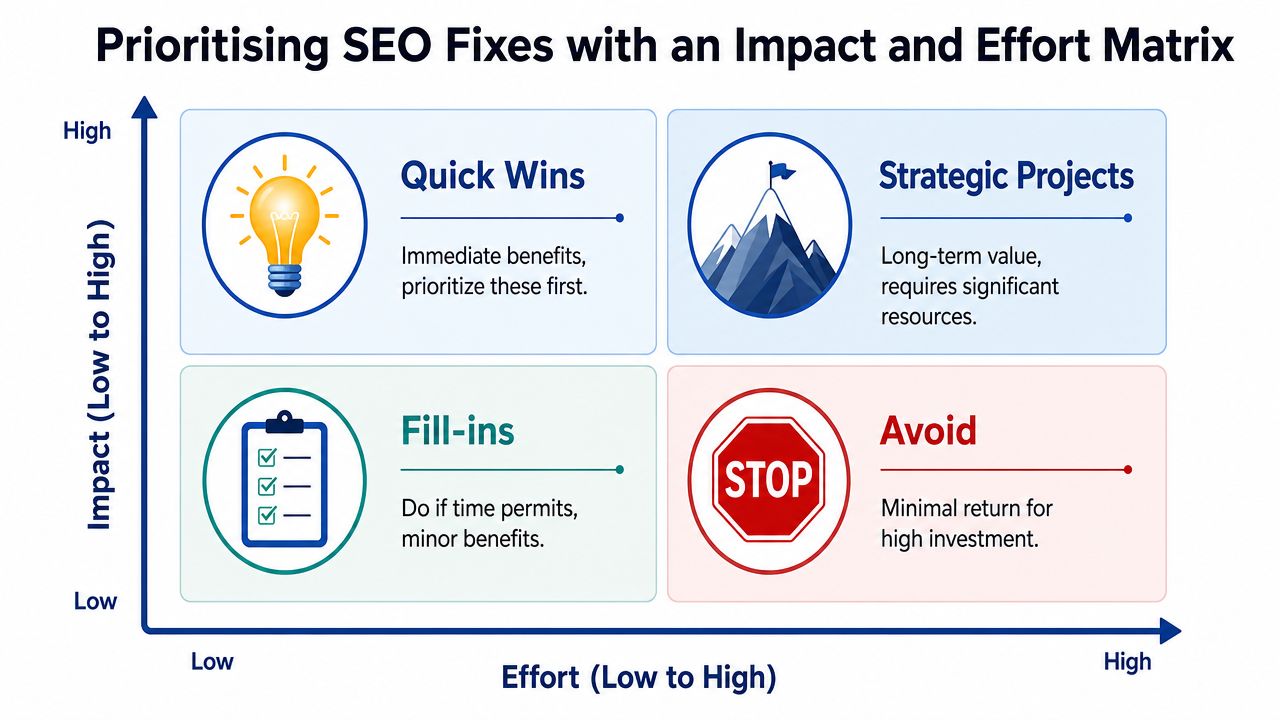 Prioritising SEO Fixes with an Impact and Effort Matrix

High

Impact (Low to High)

Low

Quick Wins

Immediate benefits, prioritize these first.

Strategic Projects

Long-term value, requires significant resources.

Fill-ins

Do if time permits, minor benefits.

STOP

Avoid

Minimal return for high investment.

Low

Effort (Low to High)

High